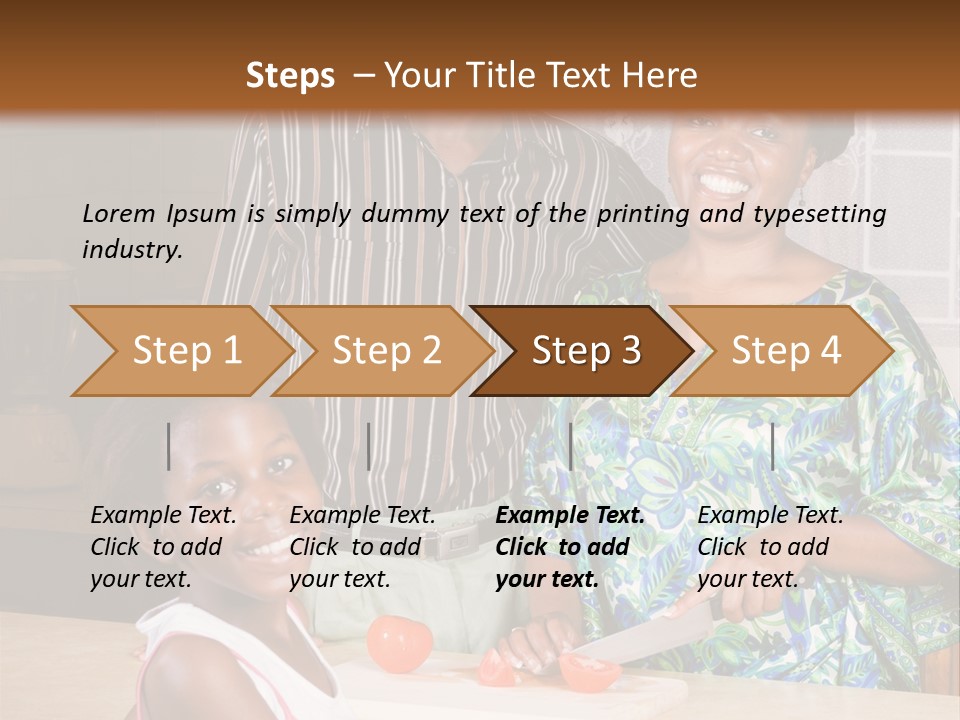 Steps – Your Title Text Here

Lorem Ipsum is simply dummy text of the printing and typesetting industry.

Step 1

Step 2

Step 3

Step 4

Example Text. Click to add your text.

Example Text. Click to add your text.

Example Text. Click to add your text.

Example Text. Click to add your text.